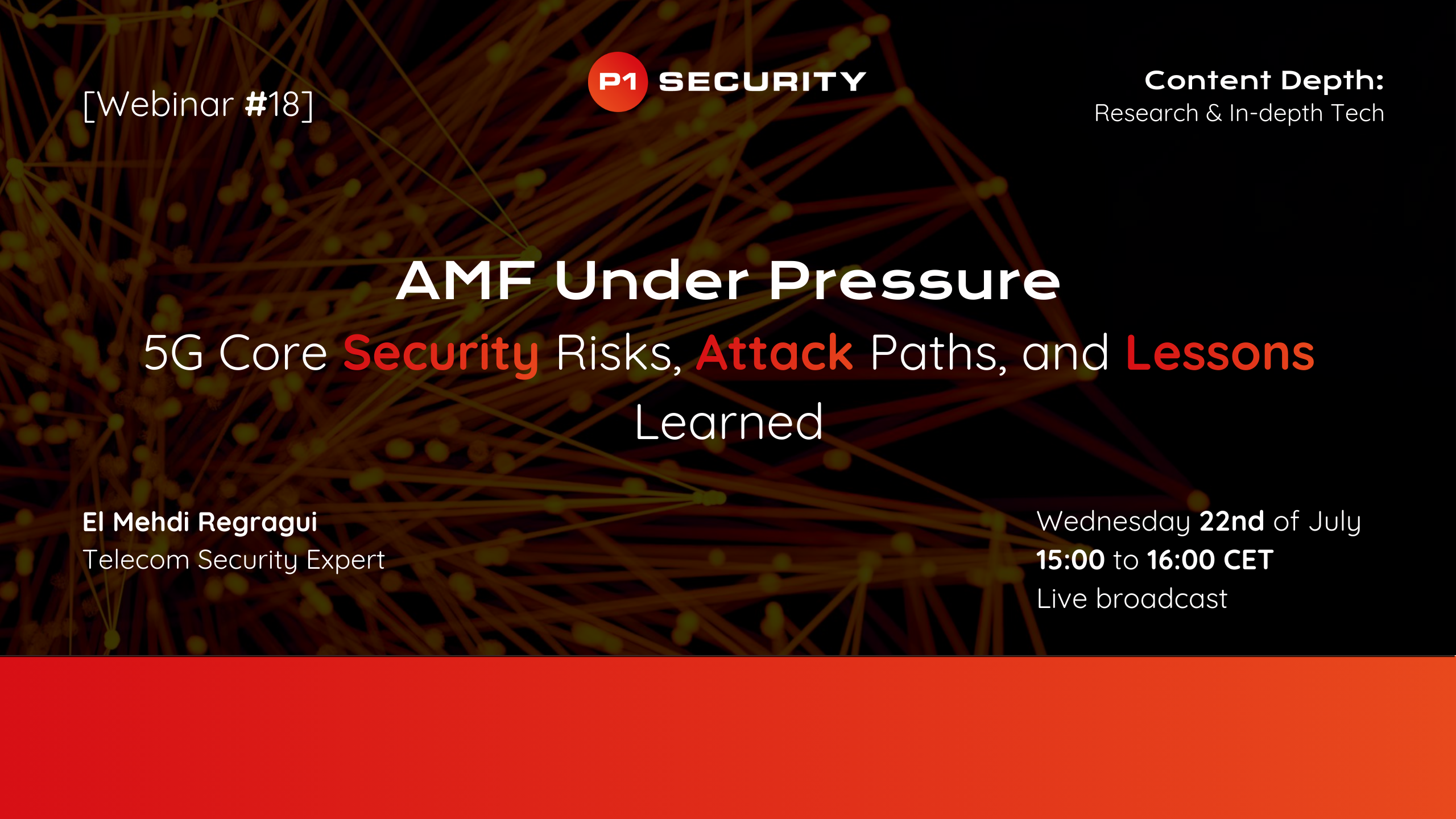 [Webinar #18]

P1 SECURITY

Content Depth:
Research & In-depth Tech

AMF Under Pressure

5G Core Security Risks, Attack Paths, and Lessons Learned

El Mehdi Regragui
Telecom Security Expert

Wednesday 22nd of July
15:00 to 16:00 CET
Live broadcast